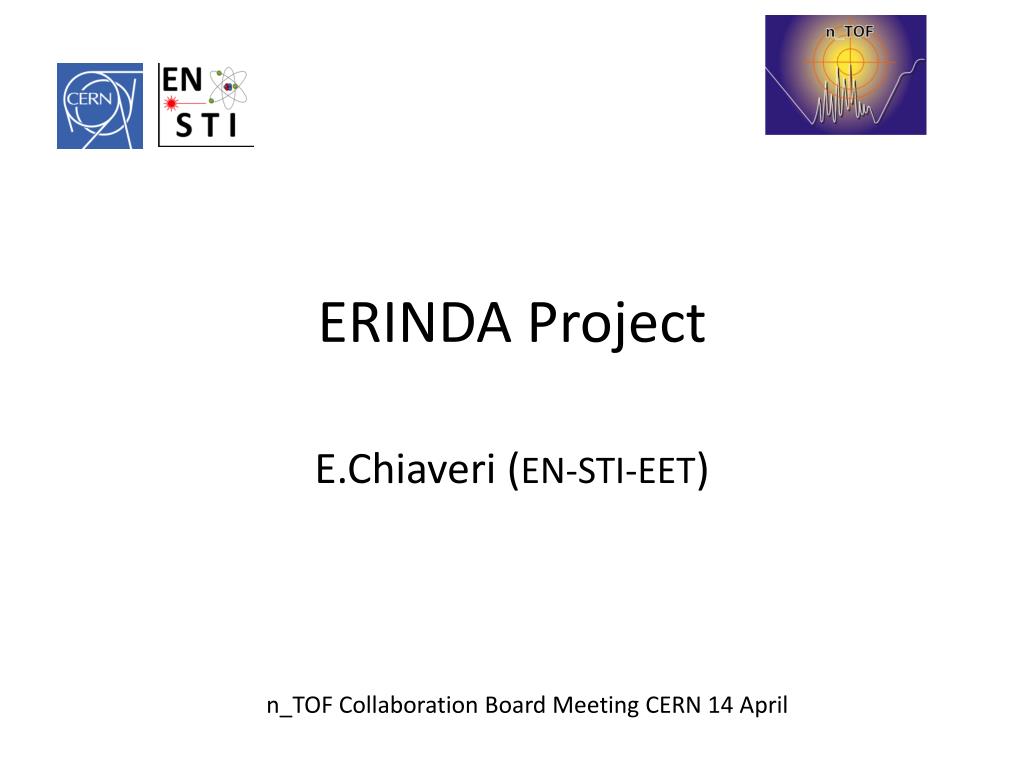 CERN

EN
STI

n_TOF

ERINDA Project

E.Chiaveri (EN-STI-EET)

n_TOF Collaboration Board Meeting CERN 14 April